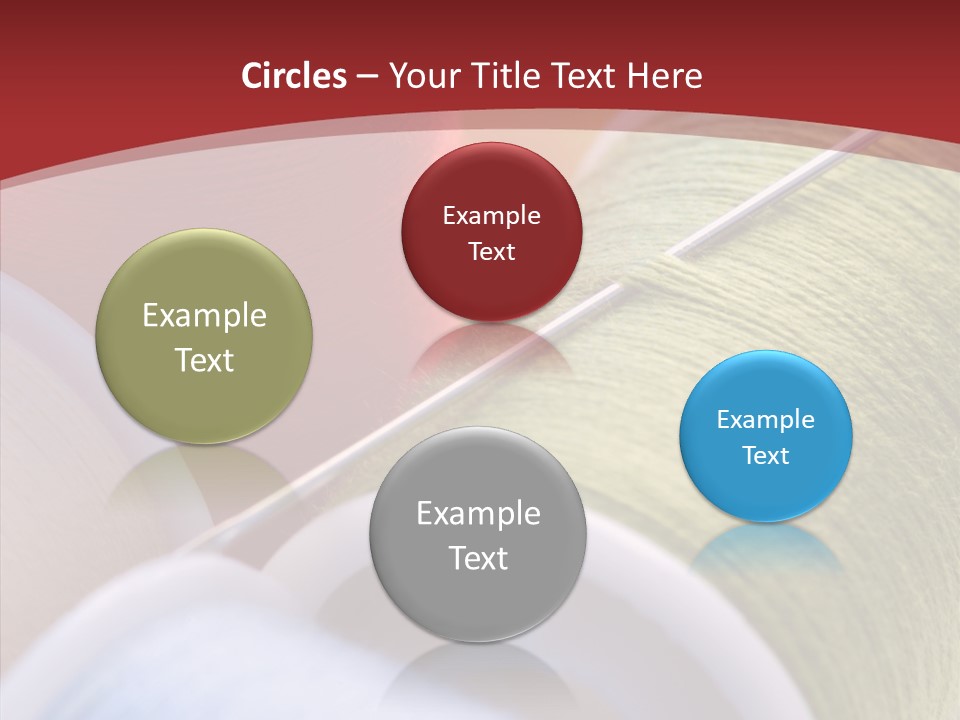 Circles – Your Title Text Here

Example Text

Example Text

Example Text

Example Text